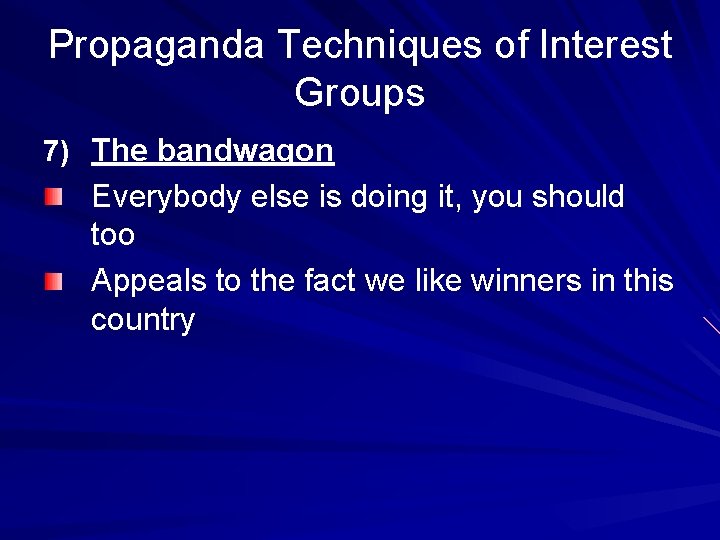 Propaganda Techniques of Interest Groups

7) The bandwagon

Everybody else is doing it, you should too

Appeals to the fact we like winners in this country